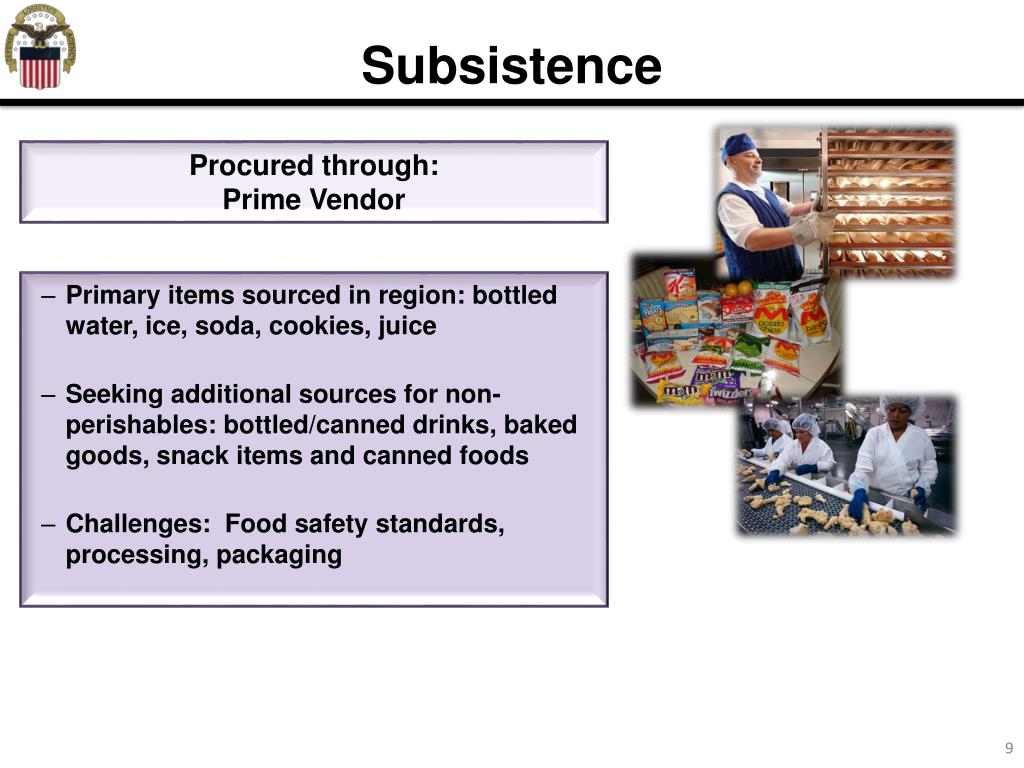 Subsistence

Procured through:
Prime Vendor

– Primary items sourced in region: bottled water, ice, soda, cookies, juice

– Seeking additional sources for non-perishables: bottled/canned drinks, baked goods, snack items and canned foods

– Challenges: Food safety standards, processing, packaging

9